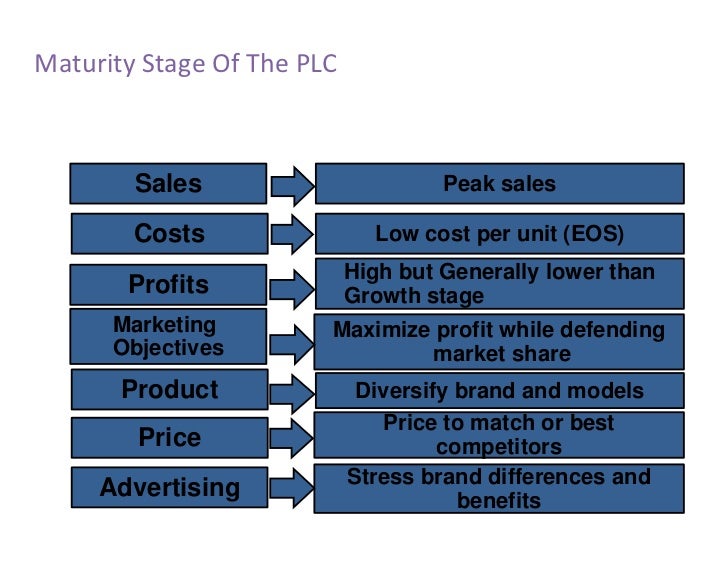 Maturity Stage Of The PLC

Sales
Peak sales

Costs
Low cost per unit (EOS)

Profits
High but Generally lower than Growth stage

Marketing Objectives
Maximize profit while defending market share

Product
Diversify brand and models

Price
Price to match or best competitors

Advertising
Stress brand differences and benefits